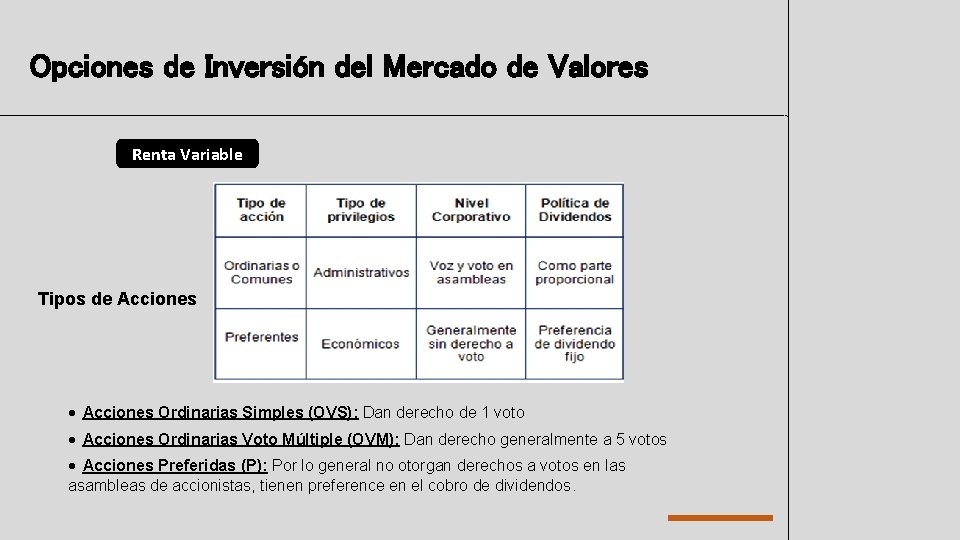 Opciones de Inversión del Mercado de Valores

Renta Variable

Tipos de Acciones

| Tipo de acción | Tipo de privilegios | Nivel Corporativo | Política de Dividendos |
|---|---|---|---|
| Ordinarias o Comunes | Administrativos | Voz y voto en asambleas | Como parte proporcional |
| Preferentes | Económicos | Generalmente sin derecho a voto | Preferencia de dividendo fijo |

• Acciones Ordinarias Simples (OVS): Dan derecho de 1 voto

• Acciones Ordinarias Voto Múltiple (OVM): Dan derecho generalmente a 5 votos

• Acciones Preferidas (P): Por lo general no otorgan derechos a votos en las asambleas de accionistas, tienen preference en el cobro de dividendos.